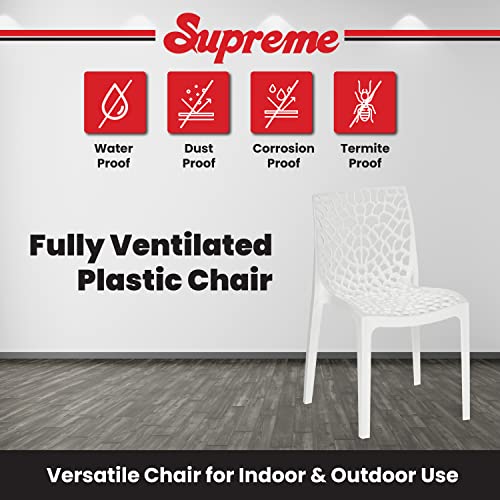 Supreme

Water Proof

Dust Proof

Corrosion Proof

Termite Proof

Fully Ventilated Plastic Chair

Versatile Chair for Indoor & Outdoor Use